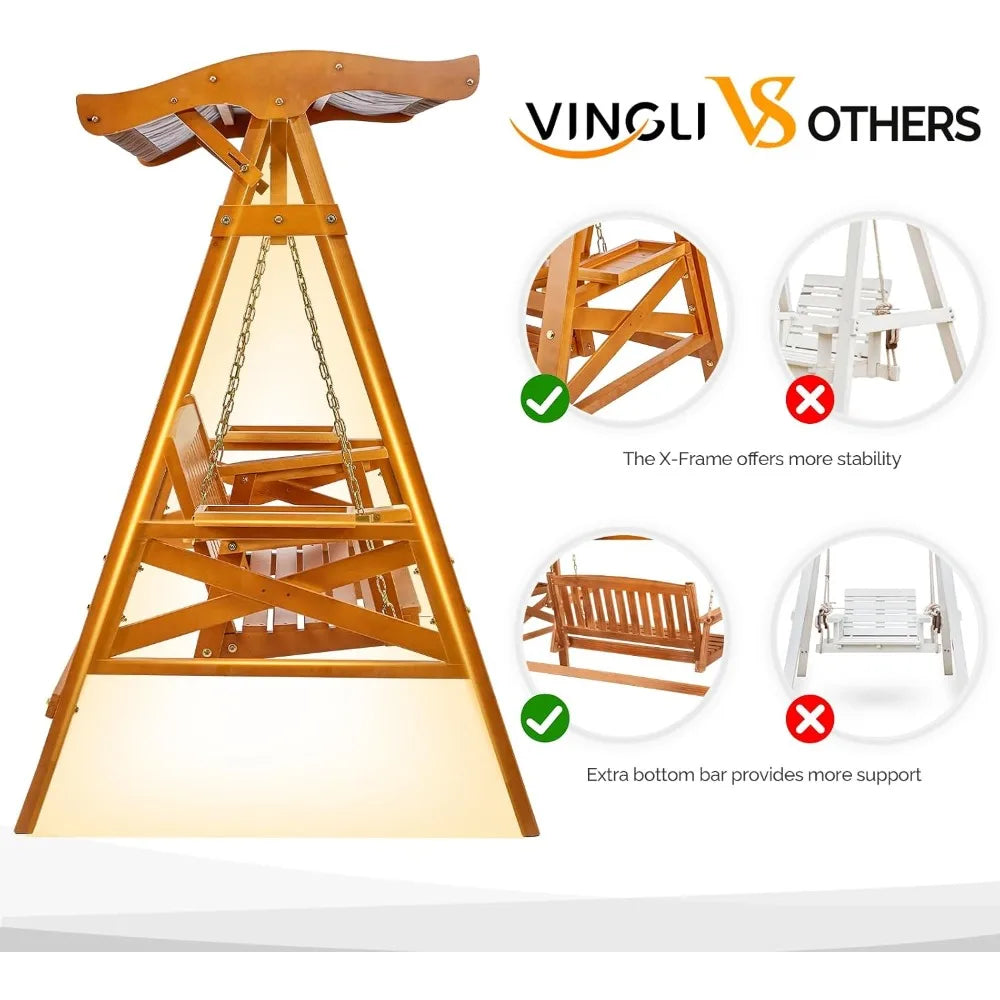 VINGLI VS OTHERS

The X-Frame offers more stability

Extra bottom bar provides more support